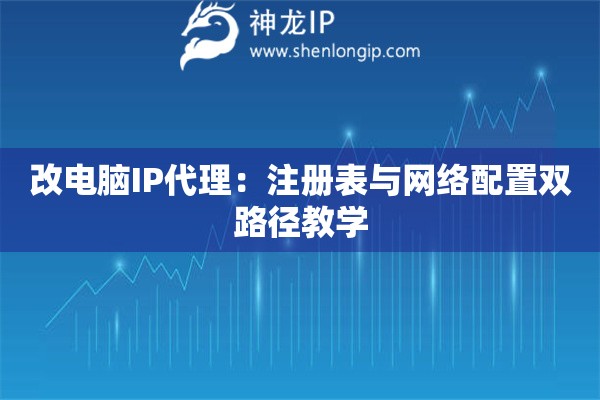 神龙IP
www.shenlongip.com

改电脑IP代理：注册表与网络配置双路径教学